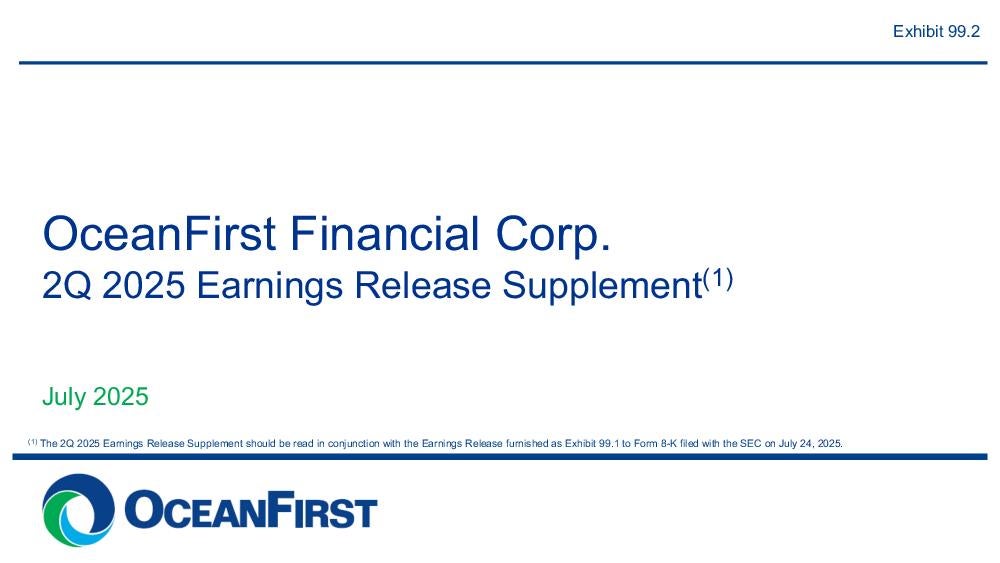 Exhibit 99.2

OceanFirst Financial Corp.
2Q 2025 Earnings Release Supplement$^{(1)}$

July 2025

$^{(1)}$ The 2Q 2025 Earnings Release Supplement should be read in conjunction with the Earnings Release furnished as Exhibit 99.1 to Form 8-K filed with the SEC on July 24, 2025.

OCEANFIRST